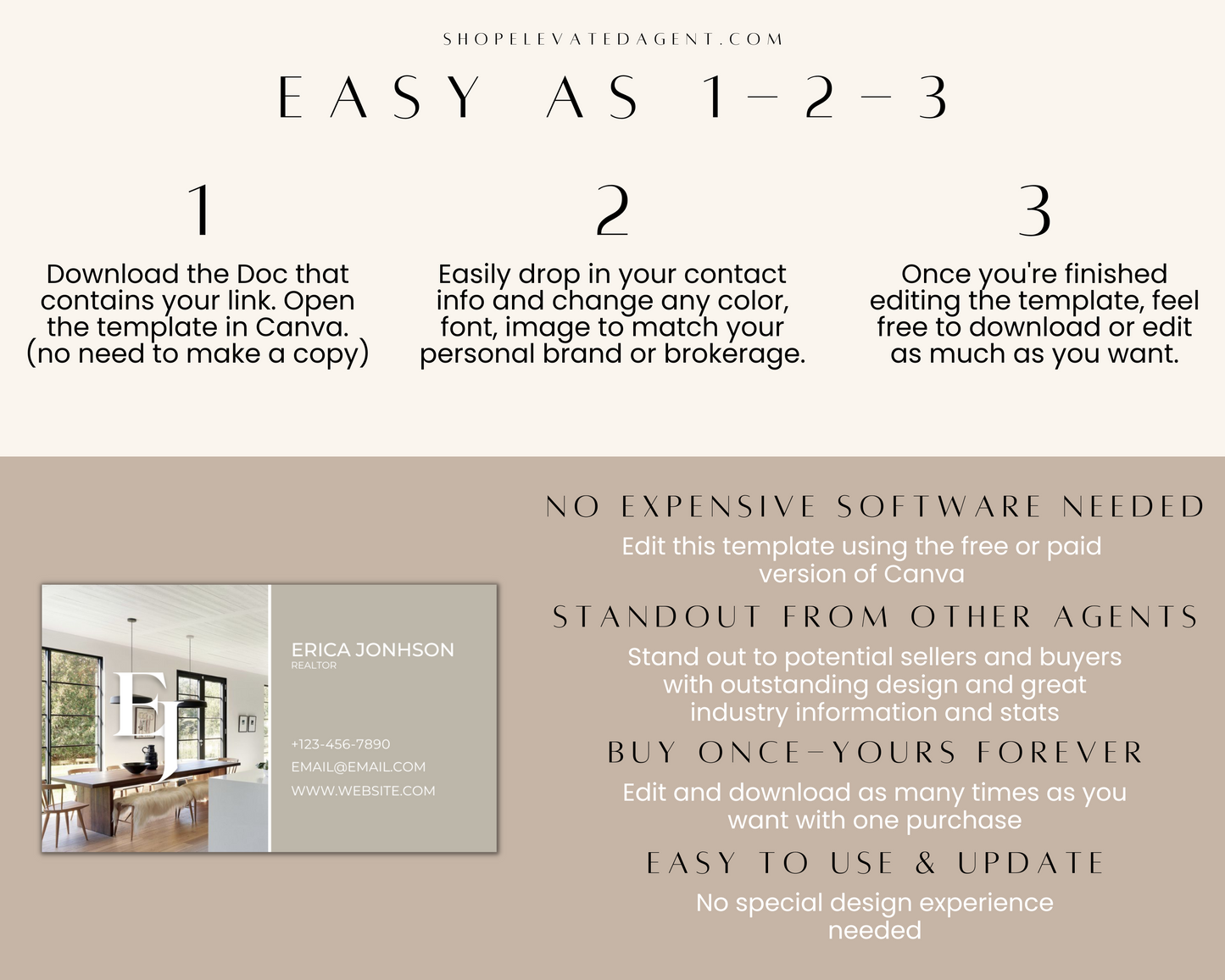 SHOPELEVATEDAGENT.COM

EASY AS 1-2-3

1

Download the Doc that contains your link. Open the template in Canva. (no need to make a copy)

2

Easily drop in your contact info and change any color, font, image to match your personal brand or brokerage.

3

Once you're finished editing the template, feel free to download or edit as much as you want.

EJ

ERICA JONHSON
REALTOR

+123-456-7890
EMAIL@EMAIL.COM
WWW.WEBSITE.COM

NO EXPENSIVE SOFTWARE NEEDED

Edit this template using the free or paid version of Canva

STANDOUT FROM OTHER AGENTS

Stand out to potential sellers and buyers with outstanding design and great industry information and stats

BUY ONCE-YOURS FOREVER

Edit and download as many times as you want with one purchase

EASY TO USE & UPDATE

No special design experience needed